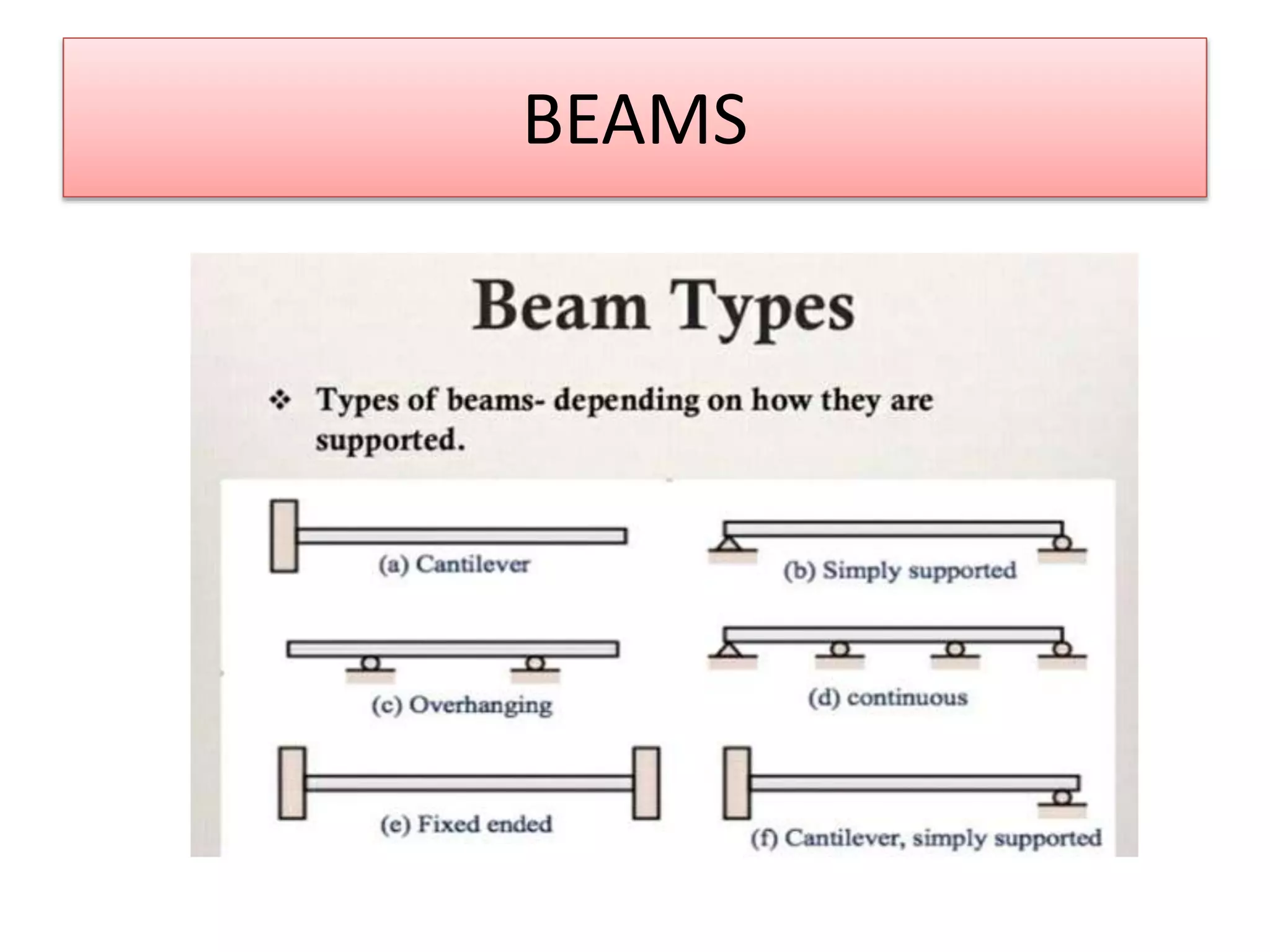 BEAMS

Beam Types

❖ Types of beams- depending on how they are supported.

(a) Cantilever

(b) Simply supported

(c) Overhanging

(d) continuous

(e) Fixed ended

(f) Cantilever, simply supported